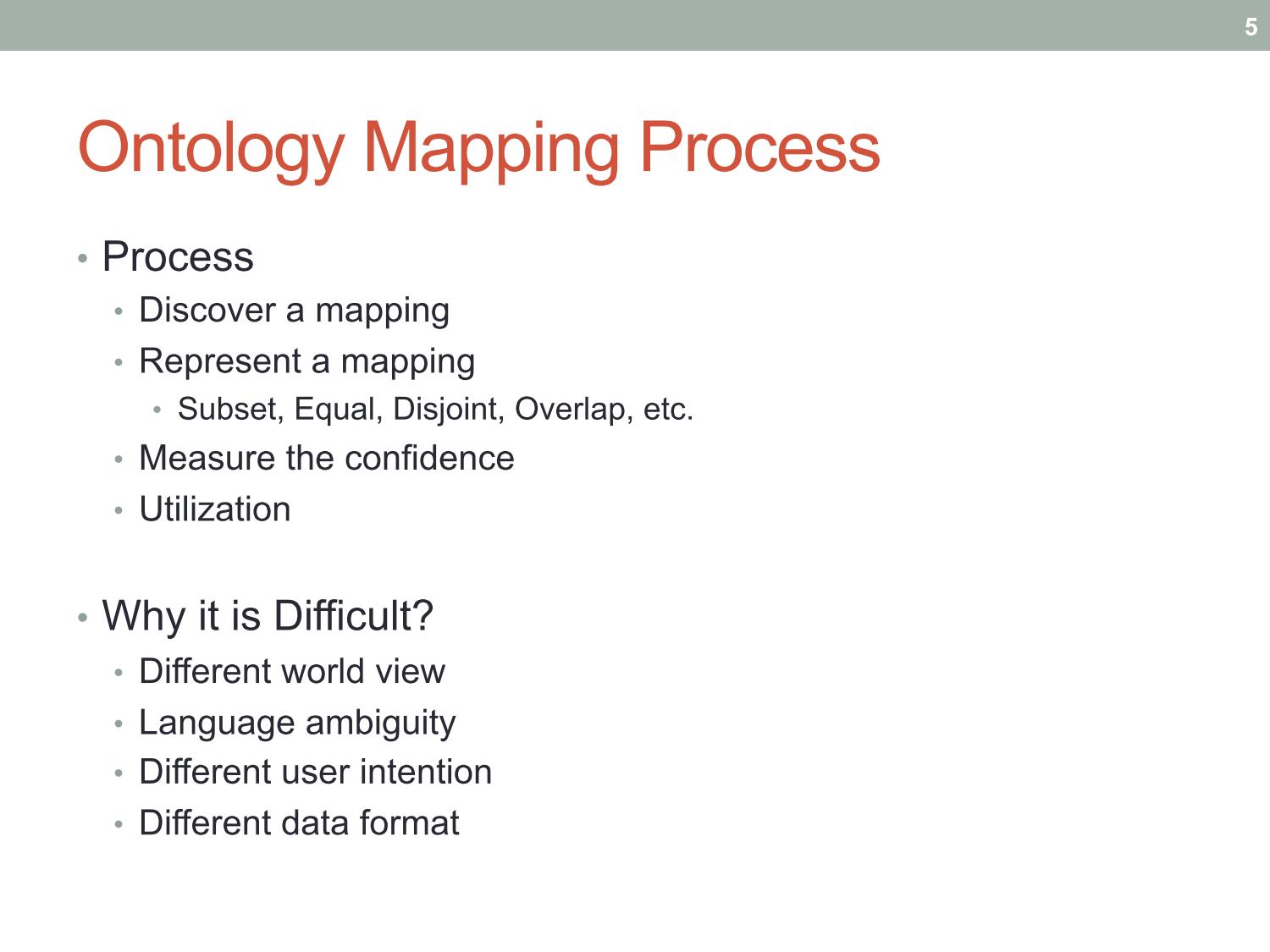 5

Ontology Mapping Process

• Process
  • Discover a mapping
  • Represent a mapping
    • Subset, Equal, Disjoint, Overlap, etc.
  • Measure the confidence
  • Utilization

• Why it is Difficult?
  • Different world view
  • Language ambiguity
  • Different user intention
  • Different data format